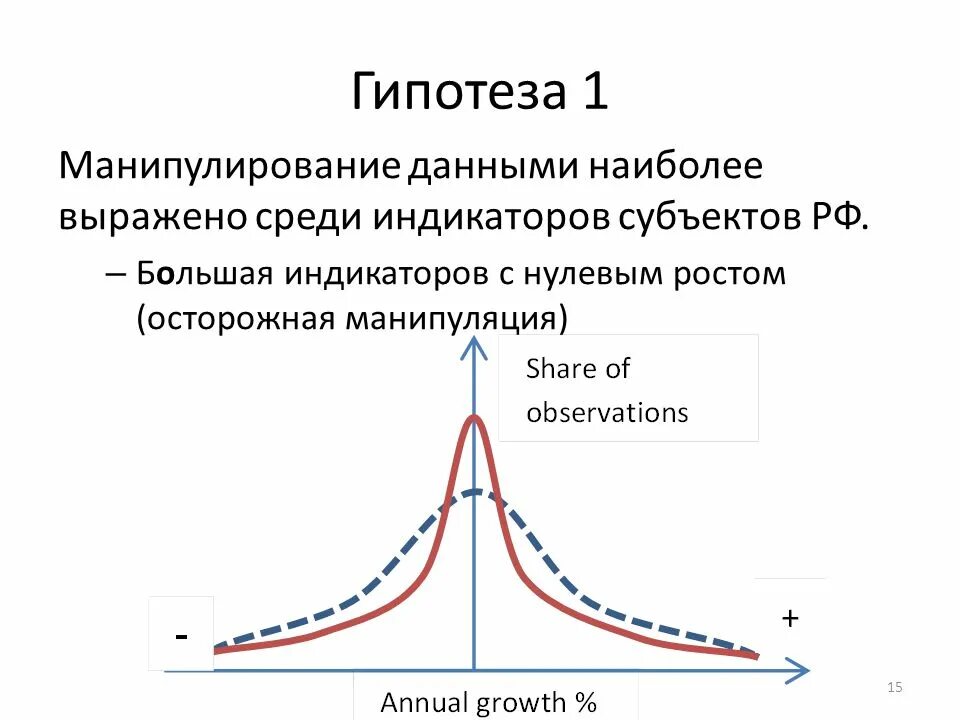 Гипотеза 1

Манипулирование данными наиболее выражено среди индикаторов субъектов РФ.

– Большая индикаторов с нулевым ростом (осторожная манипуляция)

Share of observations

-

+

Annual growth %

15